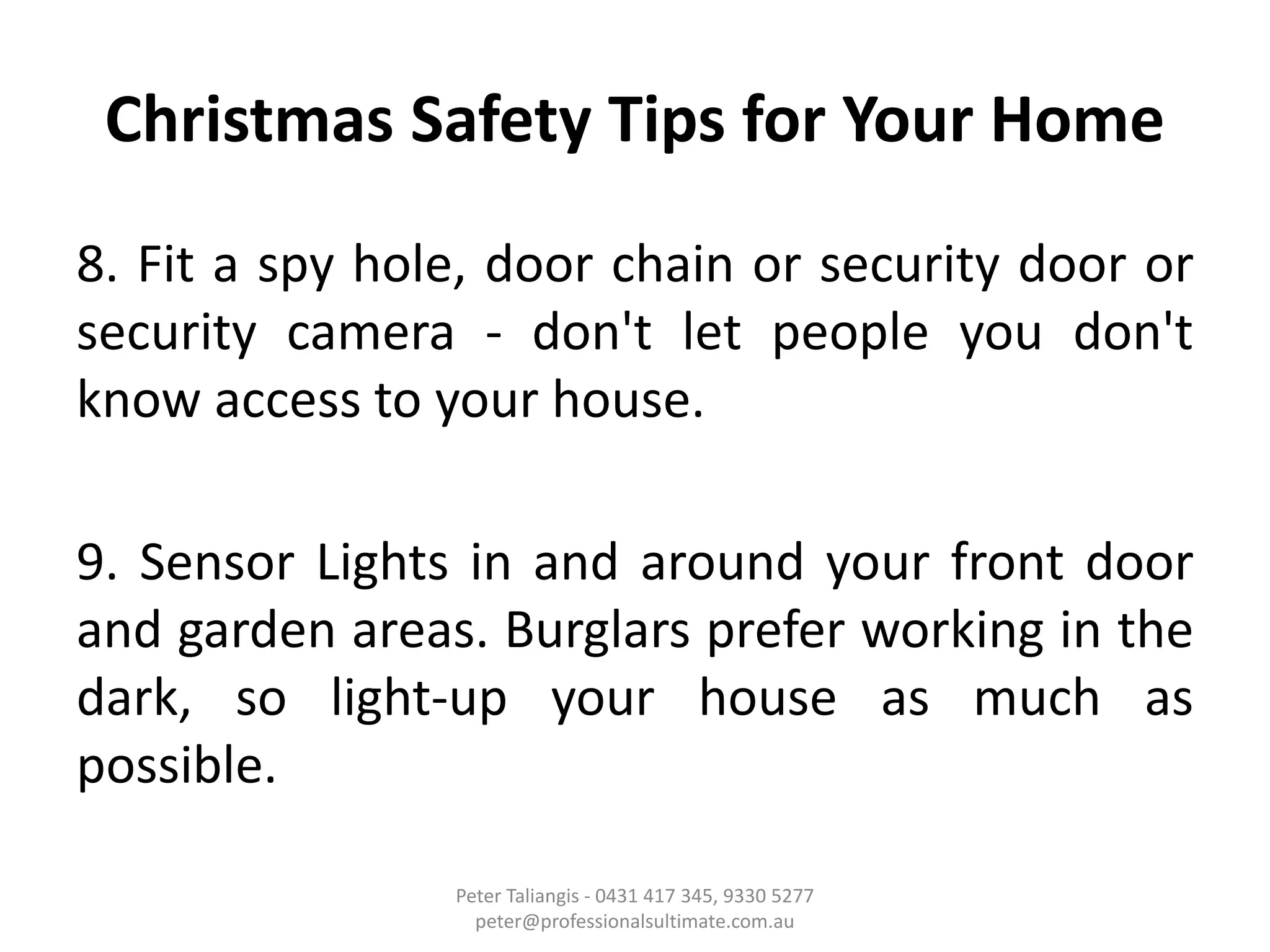 Christmas Safety Tips for Your Home

8. Fit a spy hole, door chain or security door or security camera - don't let people you don't know access to your house.

9. Sensor Lights in and around your front door and garden areas. Burglars prefer working in the dark, so light-up your house as much as possible.

Peter Taliangis - 0431 417 345, 9330 5277
peter@professionalsultimate.com.au